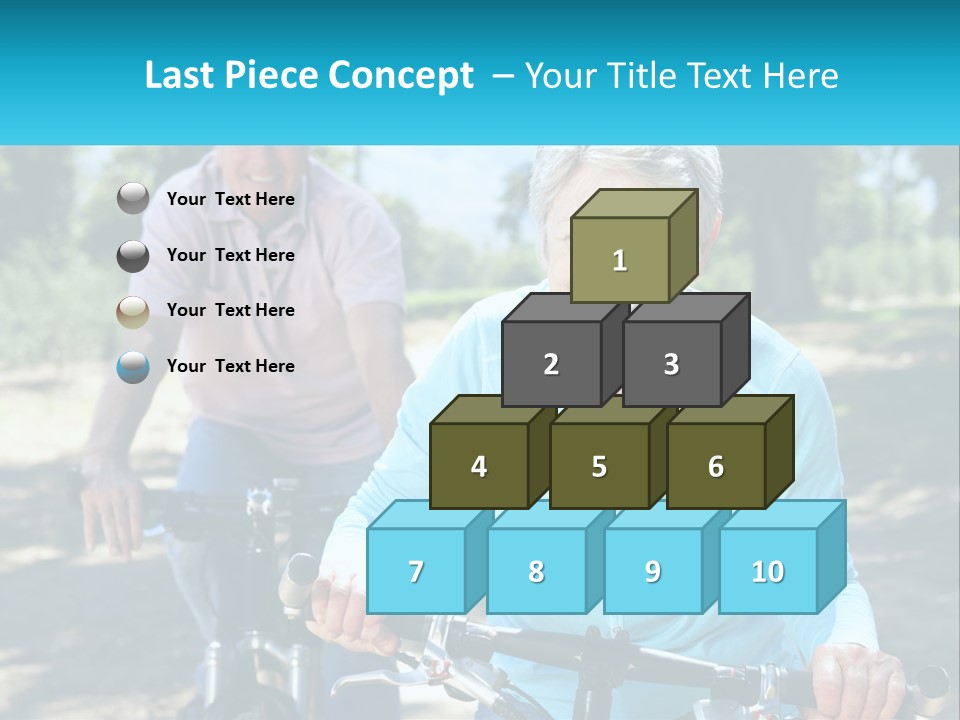 Last Piece Concept – Your Title Text Here

Your Text Here

Your Text Here

Your Text Here

Your Text Here

1

2

3

4

5

6

7

8

9

10